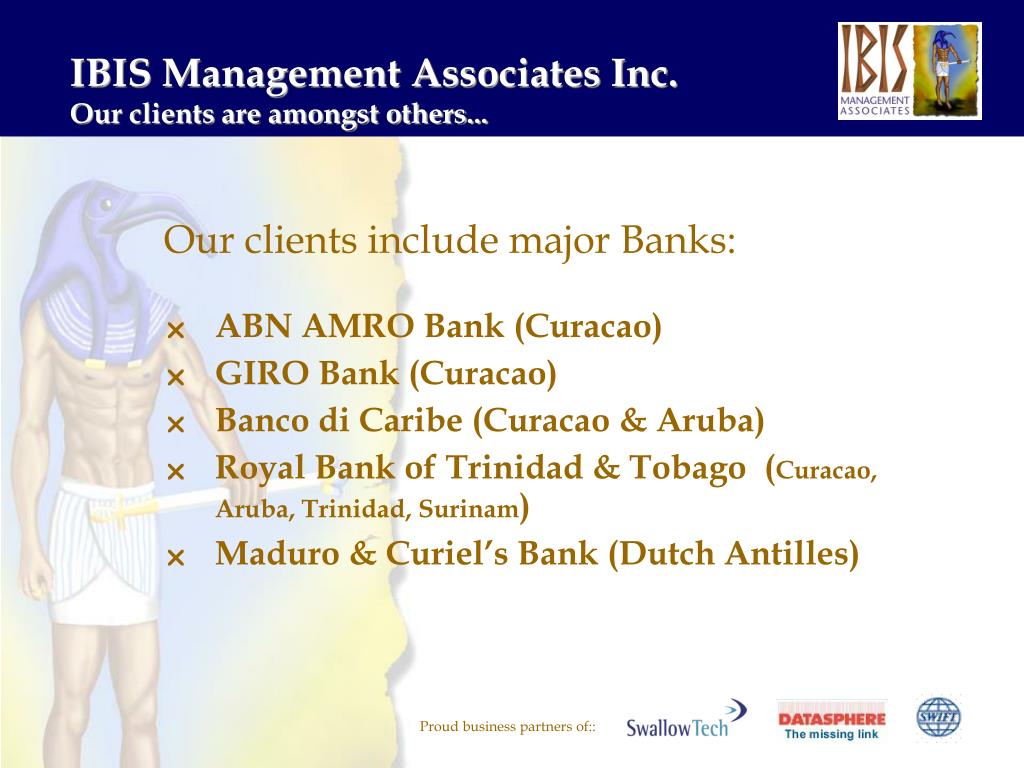 IBIS Management Associates Inc.
Our clients are amongst others...

IBIS MANAGEMENT ASSOCIATES

Our clients include major Banks:

× ABN AMRO Bank (Curacao)
× GIRO Bank (Curacao)
× Banco di Caribe (Curacao & Aruba)
× Royal Bank of Trinidad & Tobago (Curacao, Aruba, Trinidad, Surinam)
× Maduro & Curiel's Bank (Dutch Antilles)

Proud business partners of::

SwallowTech

DATASPHERE
The missing link

SWIFT